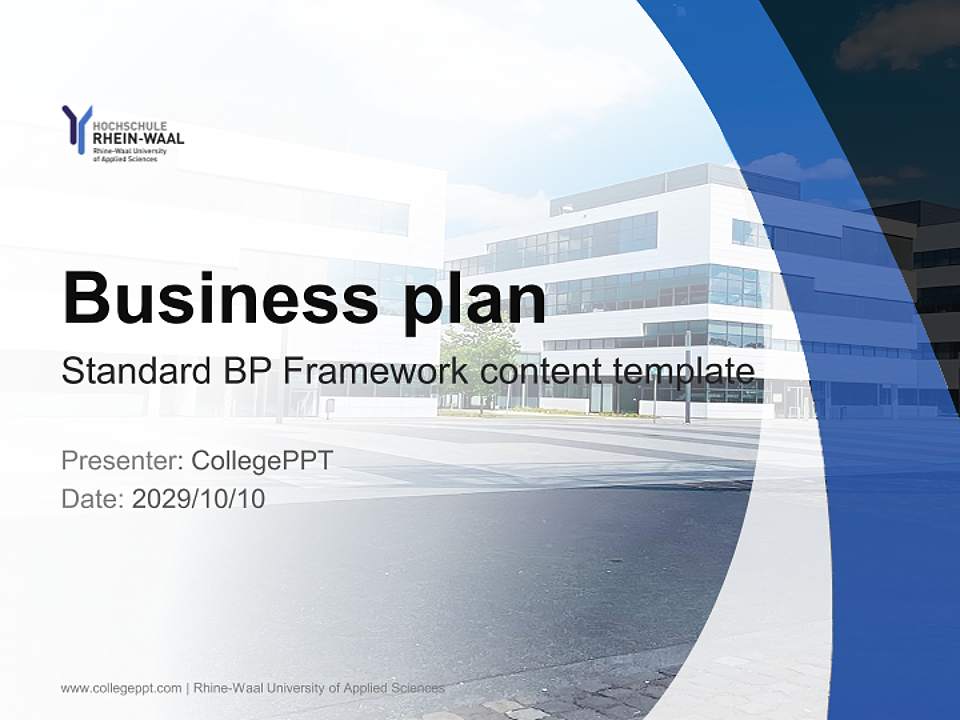 HOCHSCHULE
RHEIN-WAAL
Rhine-Waal University
of Applied Sciences

Business plan

Standard BP Framework content template

Presenter: CollegePPT
Date: 2029/10/10

www.collegeppt.com | Rhine-Waal University of Applied Sciences